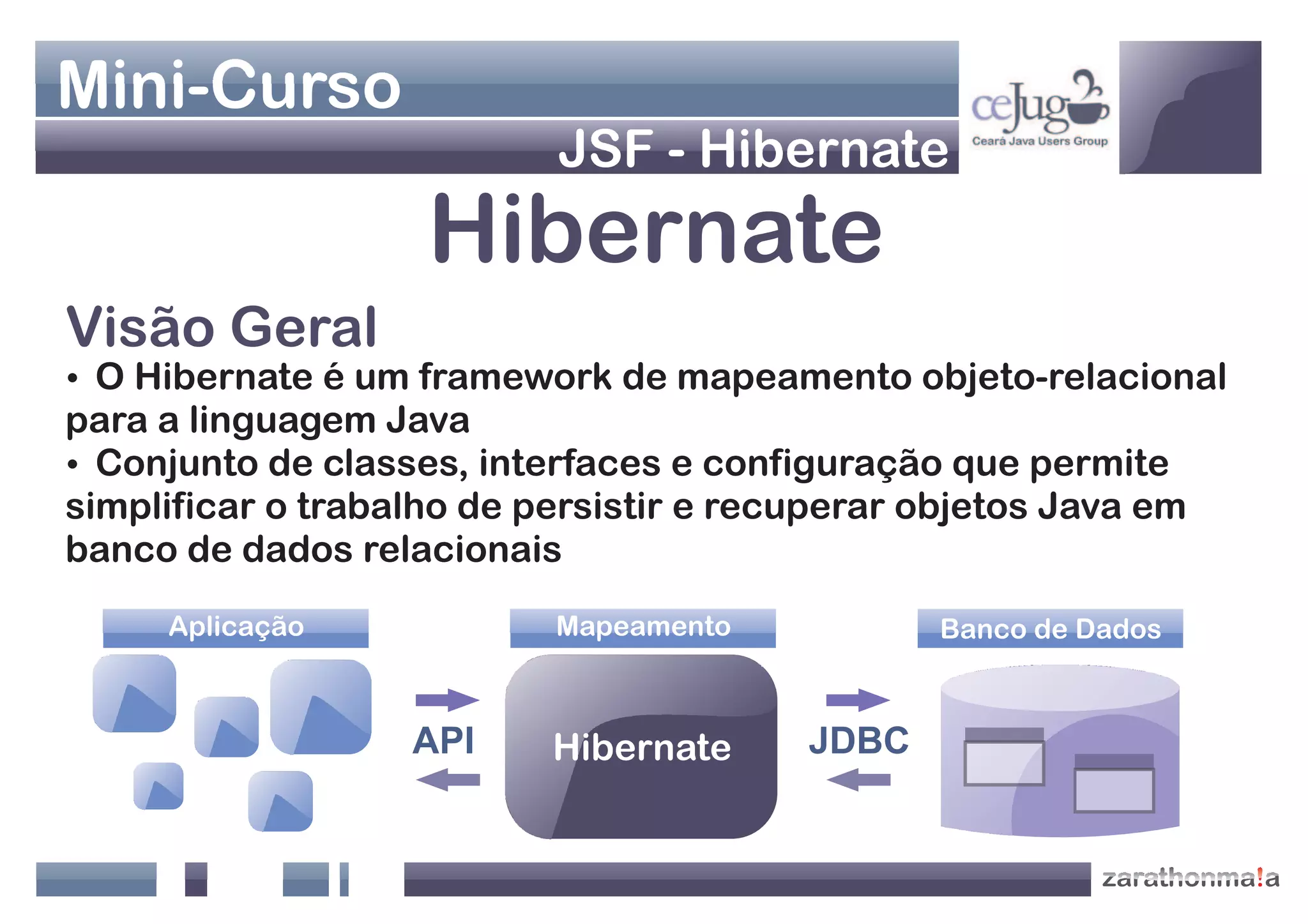 Mini-Curso
JSF - Hibernate

ceJug
Ceará Java Users Group

Hibernate

Visão Geral
• O Hibernate é um framework de mapeamento objeto-relacional para a linguagem Java
• Conjunto de classes, interfaces e configuração que permite simplificar o trabalho de persistir e recuperar objetos Java em banco de dados relacionais

Aplicação
API
Mapeamento
Hibernate
JDBC
Banco de Dados

zarathonma!a